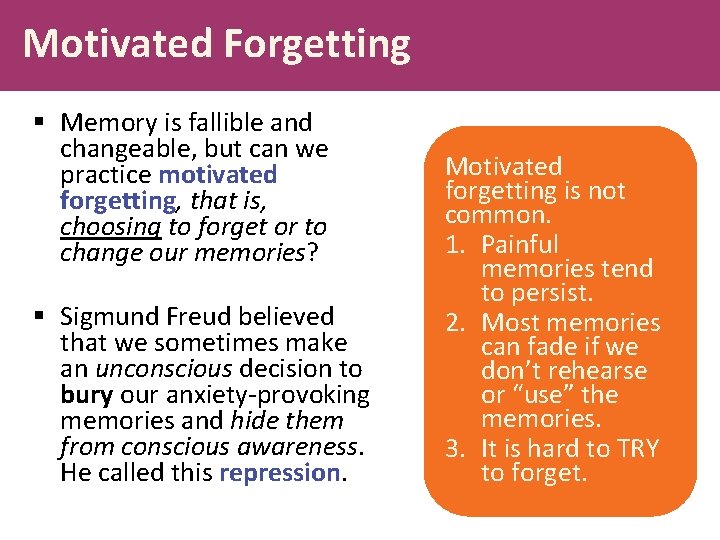 Motivated Forgetting

▪ Memory is fallible and changeable, but can we practice motivated forgetting, that is, choosing to forget or to change our memories?

▪ Sigmund Freud believed that we sometimes make an unconscious decision to bury our anxiety-provoking memories and hide them from conscious awareness. He called this repression.

Motivated forgetting is not common.
1. Painful memories tend to persist.
2. Most memories can fade if we don't rehearse or "use" the memories.
3. It is hard to TRY to forget.